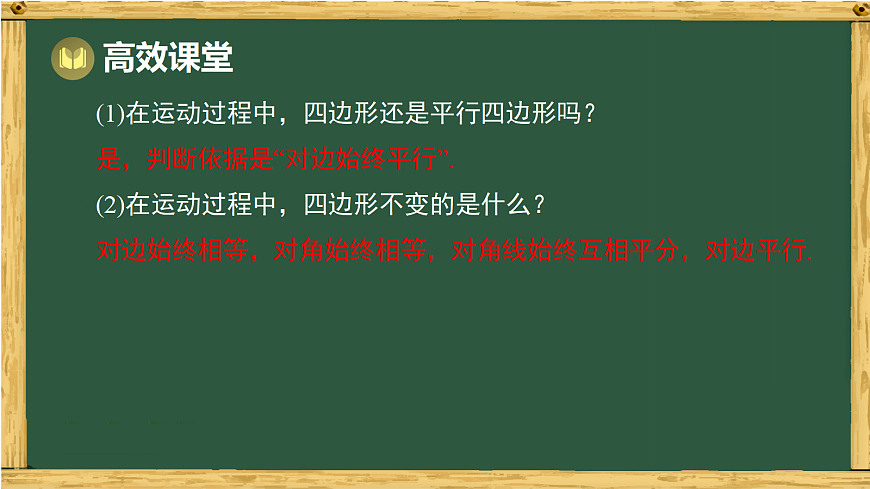 高效课堂

(1)在运动过程中，四边形还是平行四边形吗？

是，判断依据是“对边始终平行”.

(2)在运动过程中，四边形不变的是什么？

对边始终相等，对角始终相等，对角线始终互相平分，对边平行.